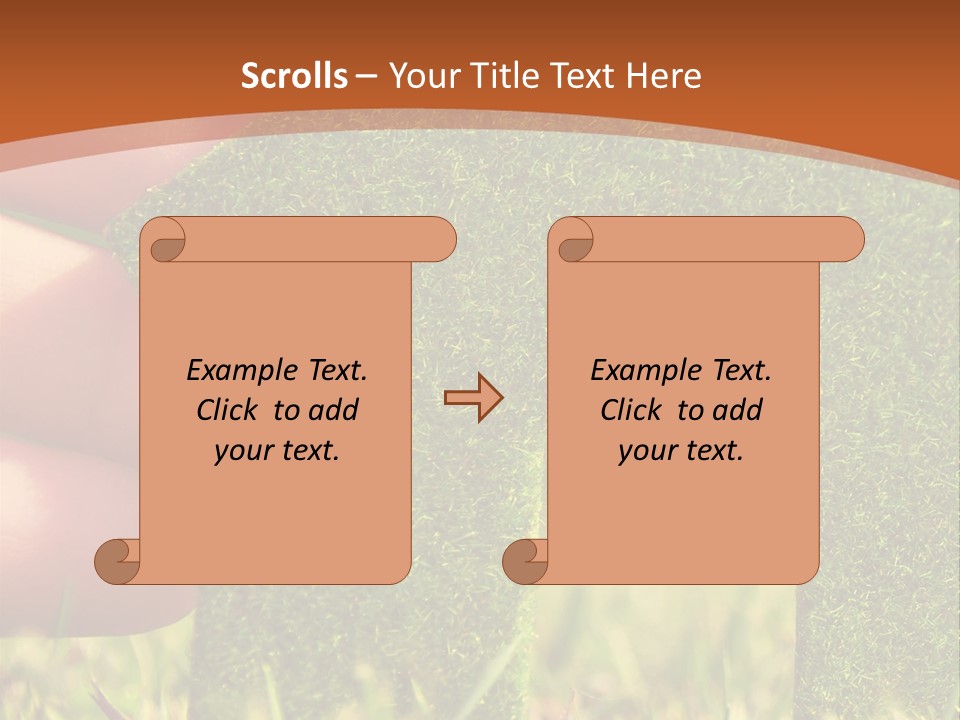 Scrolls – Your Title Text Here

Example Text. Click to add your text.

Example Text. Click to add your text.